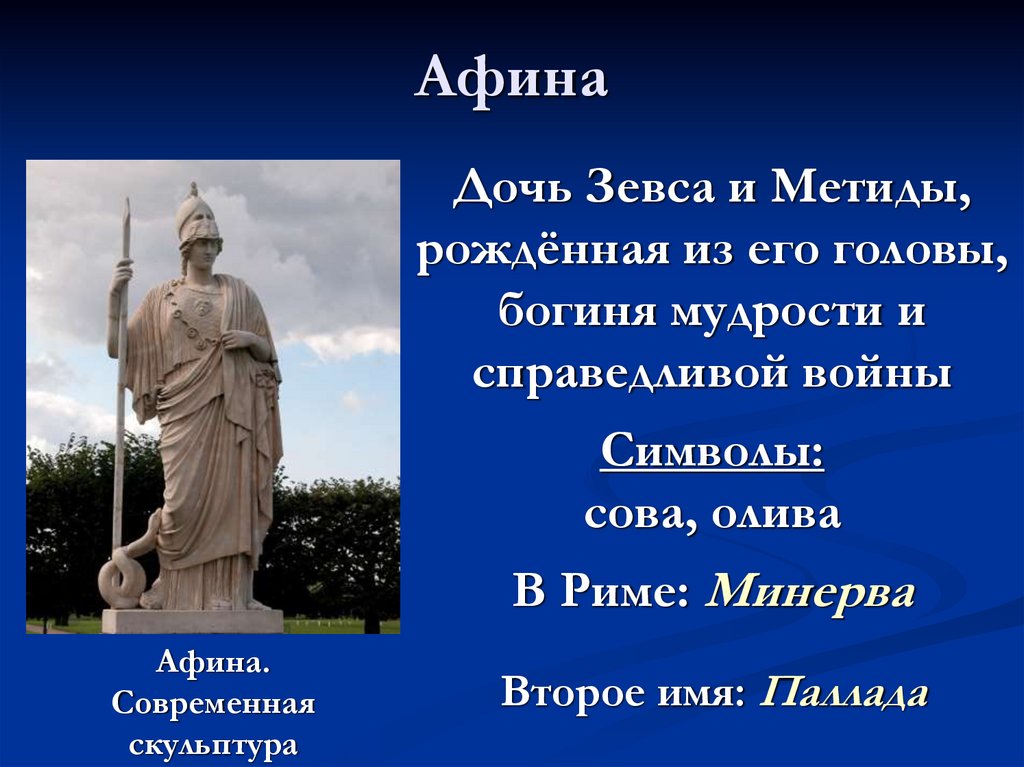 Афина

Дочь Зевса и Метиды, рождённая из его головы, богиня мудрости и справедливой войны

Символы:
сова, олива

В Риме: Минерва

Второе имя: Паллада

Афина. Современная скульптура